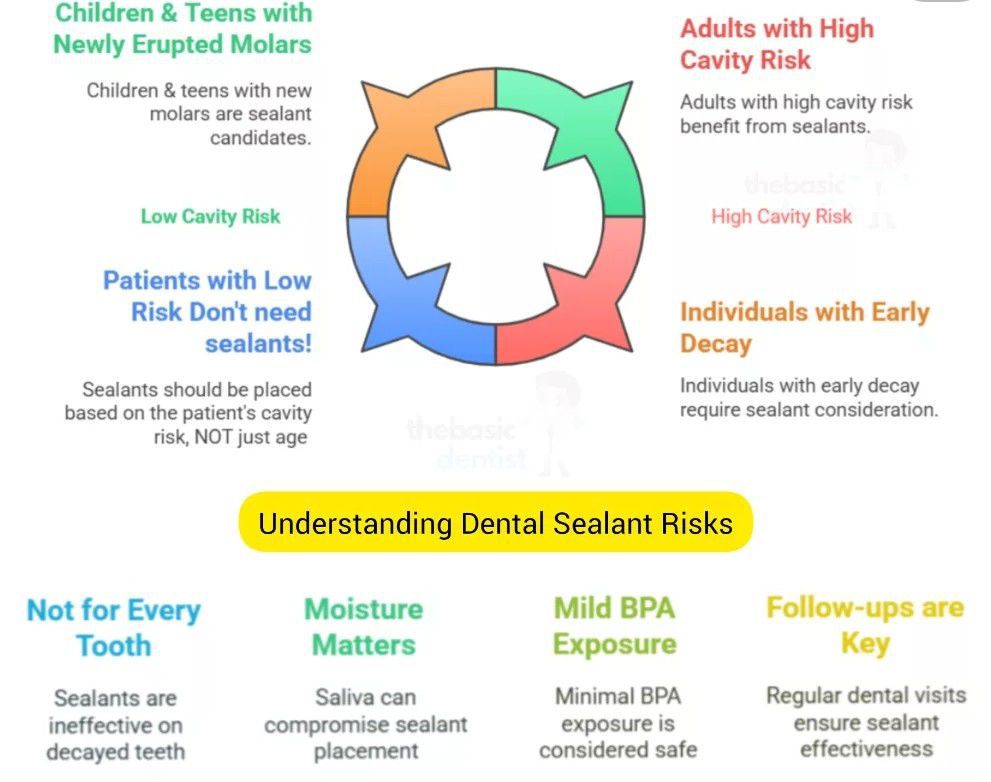 Children & Teens with Newly Erupted Molars

Children & teens with new molars are sealant candidates.

Low Cavity Risk

Patients with Low Risk Don't need sealants!

Sealants should be placed based on the patient's cavity risk, NOT just age

Adults with High Cavity Risk

Adults with high cavity risk benefit from sealants.

thebasic

High Cavity Risk

Individuals with Early Decay

Individuals with early decay require sealant consideration.

thebasic dentist

Understanding Dental Sealant Risks

Not for Every Tooth

Sealants are ineffective on decayed teeth

Moisture Matters

Saliva can compromise sealant placement

Mild BPA Exposure

Minimal BPA exposure is considered safe

Follow-ups are Key

Regular dental visits ensure sealant effectiveness